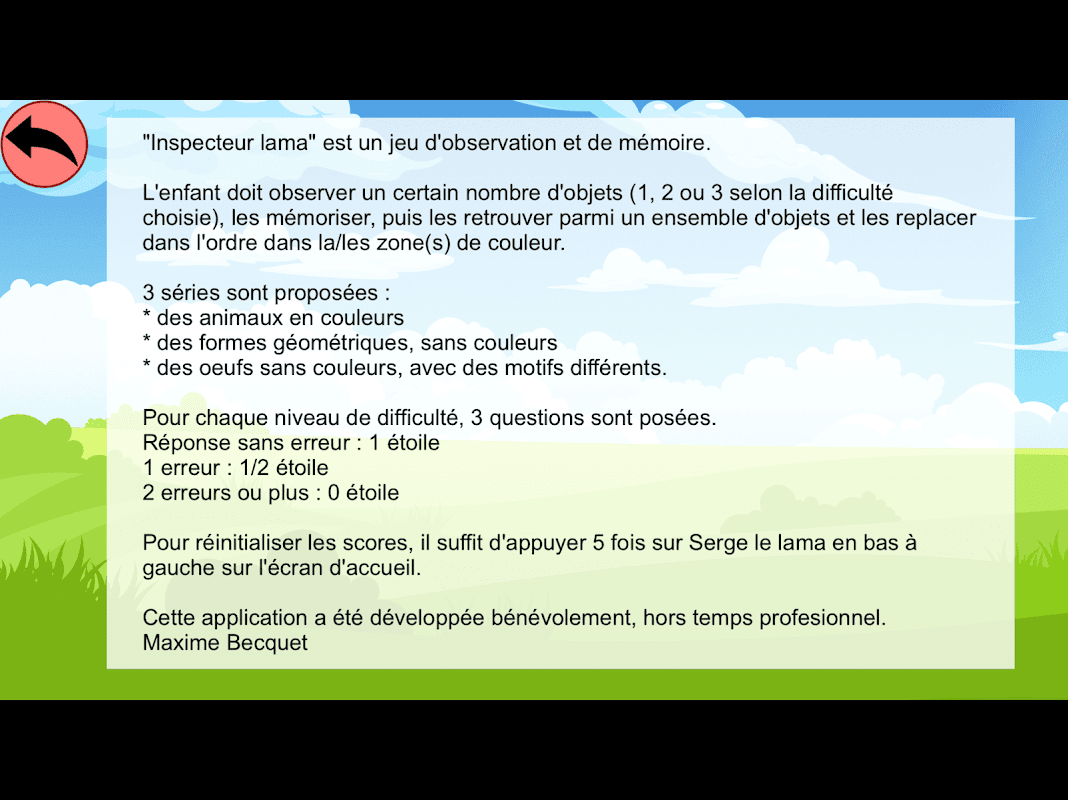 "Inspecteur lama" est un jeu d'observation et de mémoire.

L'enfant doit observer un certain nombre d'objets (1, 2 ou 3 selon la difficulté choisie), les mémoriser, puis les retrouver parmi un ensemble d'objets et les replacer dans l'ordre dans la/les zone(s) de couleur.

3 séries sont proposées :
* des animaux en couleurs
* des formes géométriques, sans couleurs
* des oeufs sans couleurs, avec des motifs différents.

Pour chaque niveau de difficulté, 3 questions sont posées.
Réponse sans erreur : 1 étoile
1 erreur : 1/2 étoile
2 erreurs ou plus : 0 étoile

Pour réinitialiser les scores, il suffit d'appuyer 5 fois sur Serge le lama en bas à gauche sur l'écran d'accueil.

Cette application a été développée bénévolement, hors temps profesionnel.
Maxime Becquet